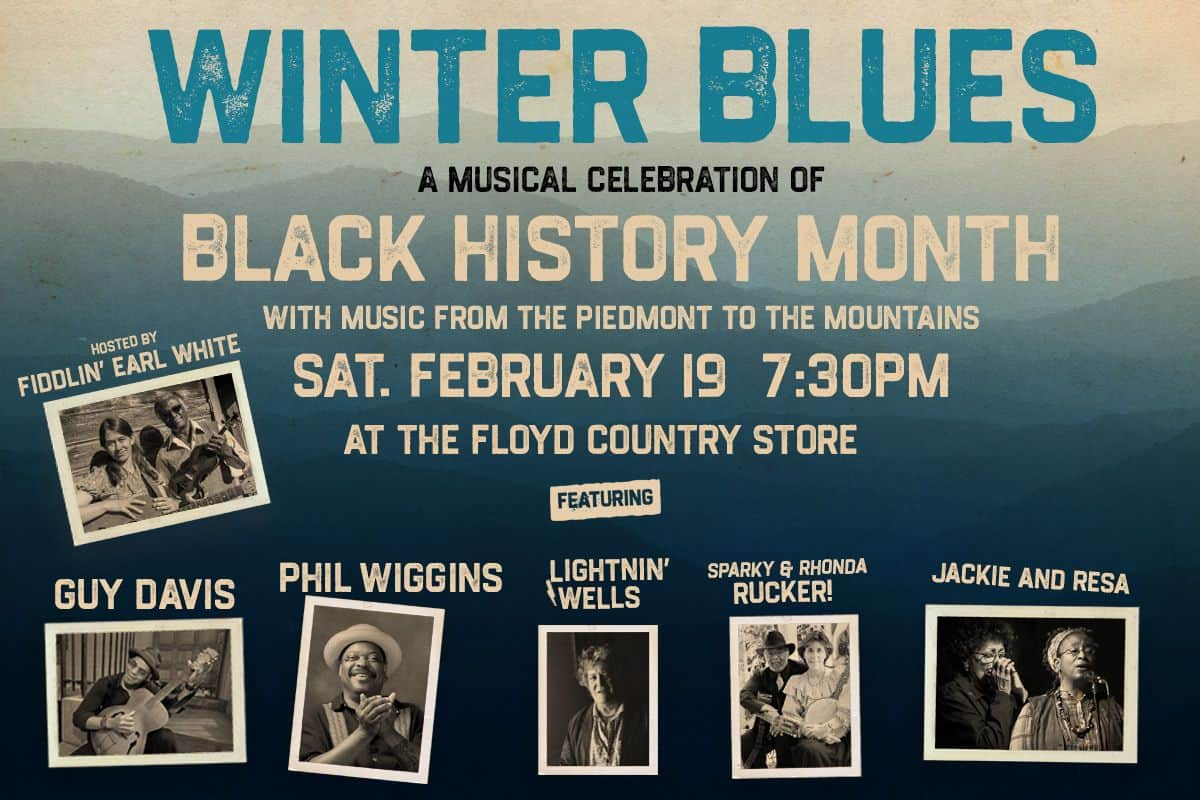 WINTER BLUES

A MUSICAL CELEBRATION OF

BLACK HISTORY MONTH

WITH MUSIC FROM THE PIEDMONT TO THE MOUNTAINS

SAT. FEBRUARY 19 7:30PM

AT THE FLOYD COUNTRY STORE

HOSTED BY
FIDDLIN' EARL WHITE

FEATURING

GUY DAVIS

PHIL WIGGINS

LIGHTNIN' WELLS

SPARKY & RHONDA
RUCKER!

JACKIE AND RESA